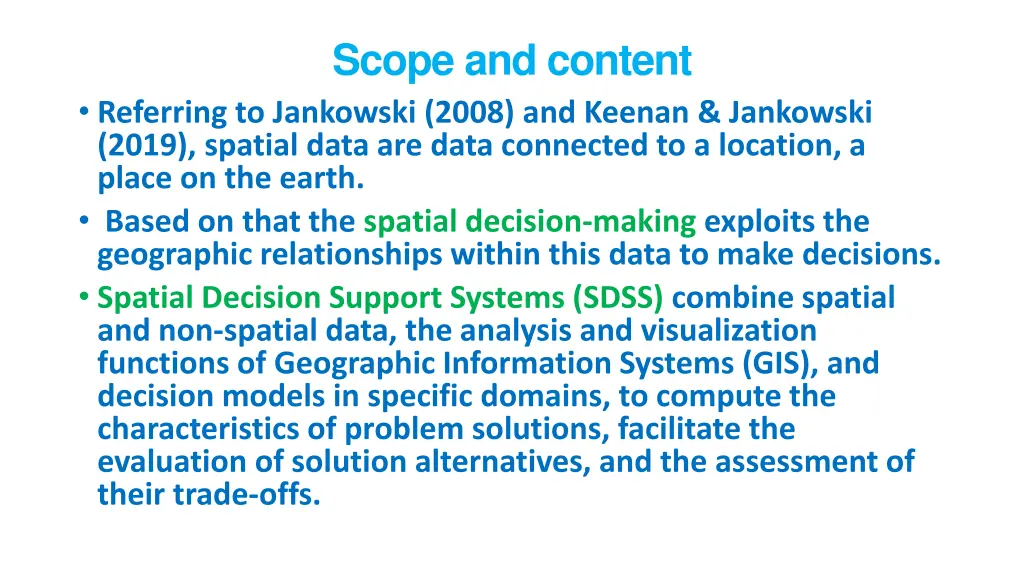 Scope and content

• Referring to Jankowski (2008) and Keenan & Jankowski (2019), spatial data are data connected to a location, a place on the earth.

• Based on that the spatial decision-making exploits the geographic relationships within this data to make decisions.

• Spatial Decision Support Systems (SDSS) combine spatial and non-spatial data, the analysis and visualization functions of Geographic Information Systems (GIS), and decision models in specific domains, to compute the characteristics of problem solutions, facilitate the evaluation of solution alternatives, and the assessment of their trade-offs.